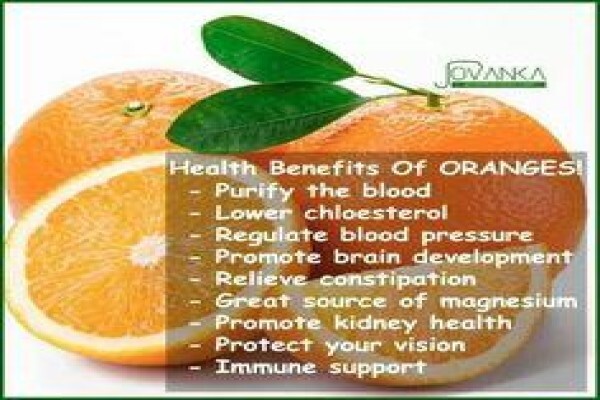 JOVANKA

Health Benefits Of ORANGES!
- Purify the blood
- Lower chloesterol
- Regulate blood pressure
- Promote brain development
- Relieve constipation
- Great source of magnesium
- Promote kidney health
- Protect your vision
- Immune support